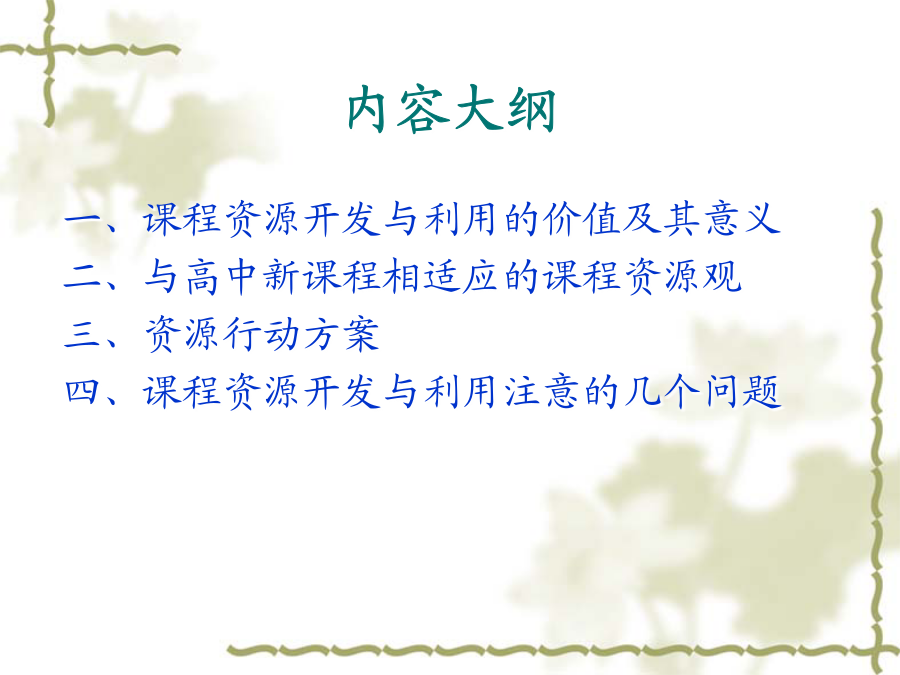 内容大纲

一、课程资源开发与利用的价值及其意义
二、与高中新课程相适应的课程资源观
三、资源行动方案
四、课程资源开发与利用注意的几个问题